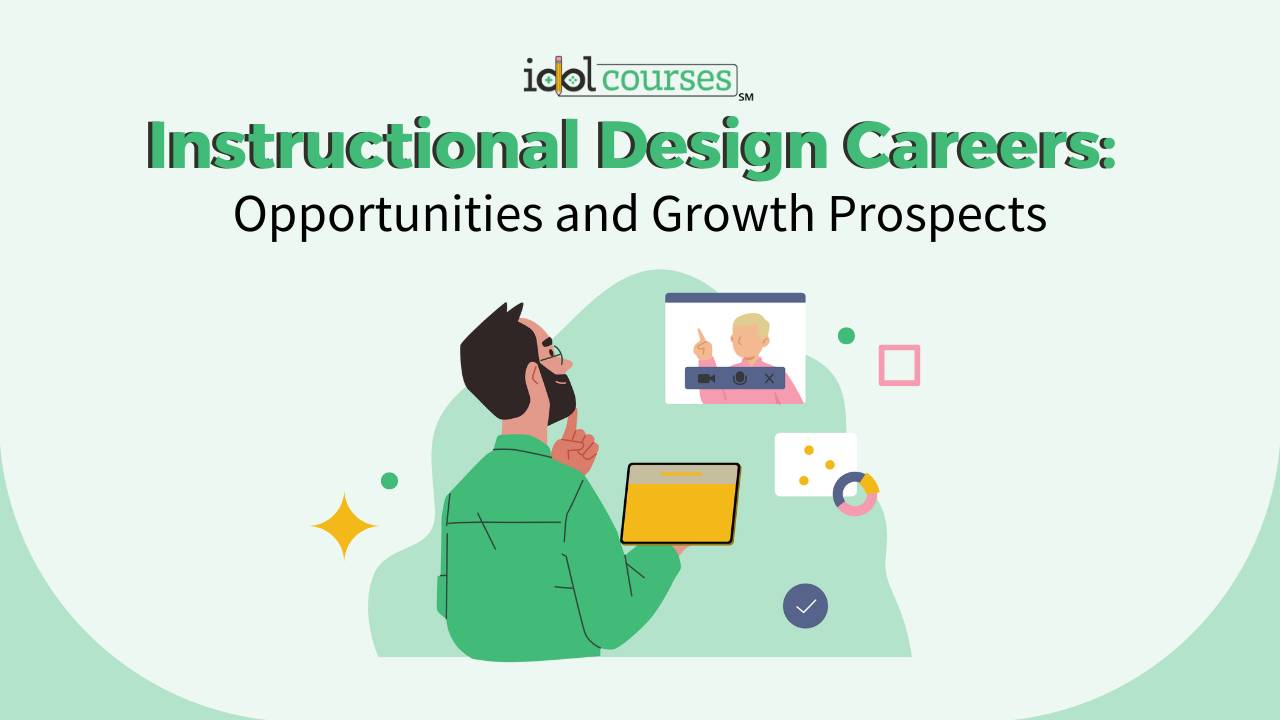 idol courses SM

Instructional Design Careers:
Opportunities and Growth Prospects